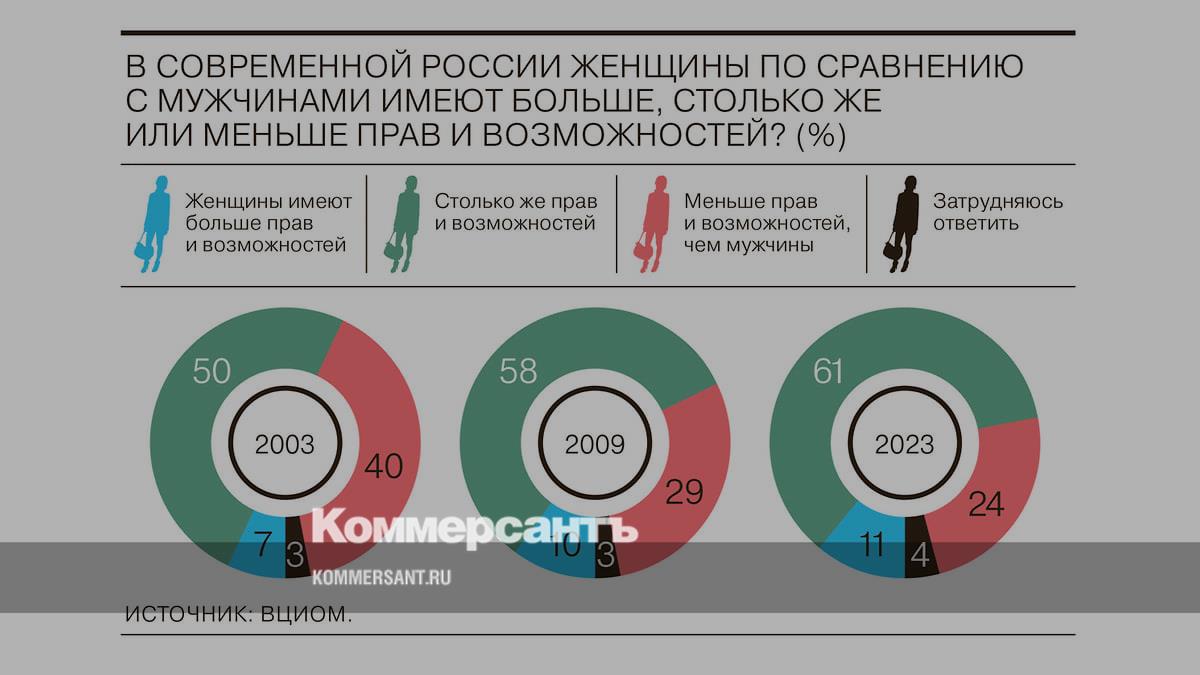 В СОВРЕМЕННОЙ РОССИИ ЖЕНЩИНЫ ПО СРАВНЕНИЮ С МУЖЧИНАМИ ИМЕЮТ БОЛЬШЕ, СТОЛЬКО ЖЕ ИЛИ МЕНЬШЕ ПРАВ И ВОЗМОЖНОСТЕЙ? (%)

Женщины имеют больше прав и возможностей

Столько же прав и возможностей

Меньше прав и возможностей, чем мужчины

Затрудняюсь ответить

50
2003
40
7
3

58
2009
29
10
3

61
2023
24
11
4

Коммерсантъ
KOMMERSANT.RU

ИСТОЧНИК: ВЦИОМ.